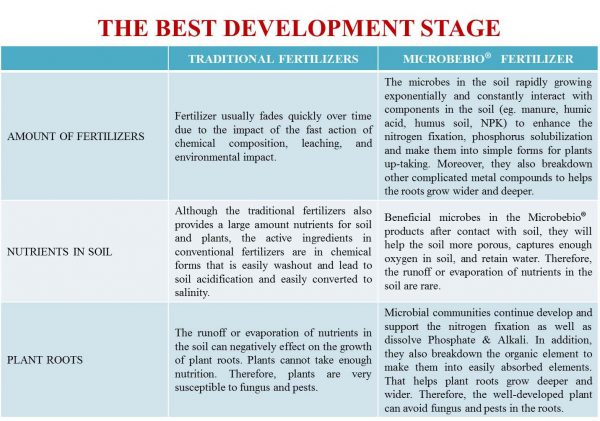 THE BEST DEVELOPMENT STAGE

| | TRADITIONAL FERTILIZERS | MICROBEBIO® FERTILIZER |
|---|---|---|
| AMOUNT OF FERTILIZERS | Fertilizer usually fades quickly over time due to the impact of the fast action of chemical composition, leaching, and environmental impact. | The microbes in the soil rapidly growing exponentially and constantly interact with components in the soil (eg. manure, humic acid, humus soil, NPK) to enhance the nitrogen fixation, phosphorus solubilization and make them into simple forms for plants up-taking. Moreover, they also breakdown other complicated metal compounds to helps the roots grow wider and deeper. |
| NUTRIENTS IN SOIL | Although the traditional fertilizers also provides a large amount nutrients for soil and plants, the active ingredients in conventional fertilizers are in chemical forms that is easily washout and lead to soil acidification and easily converted to salinity. | Beneficial microbes in the Microbebio® products after contact with soil, they will help the soil more porous, captures enough oxygen in soil, and retain water. Therefore, the runoff or evaporation of nutrients in the soil are rare. |
| PLANT ROOTS | The runoff or evaporation of nutrients in the soil can negatively effect on the growth of plant roots. Plants cannot take enough nutrition. Therefore, plants are very susceptible to fungus and pests. | Microbial communities continue develop and support the nitrogen fixation as well as dissolve Phosphate & Alkali. In addition, they also breakdown the organic element to make them into easily absorbed elements. That helps plant roots grow deeper and wider. Therefore, the well-developed plant can avoid fungus and pests in the roots. |